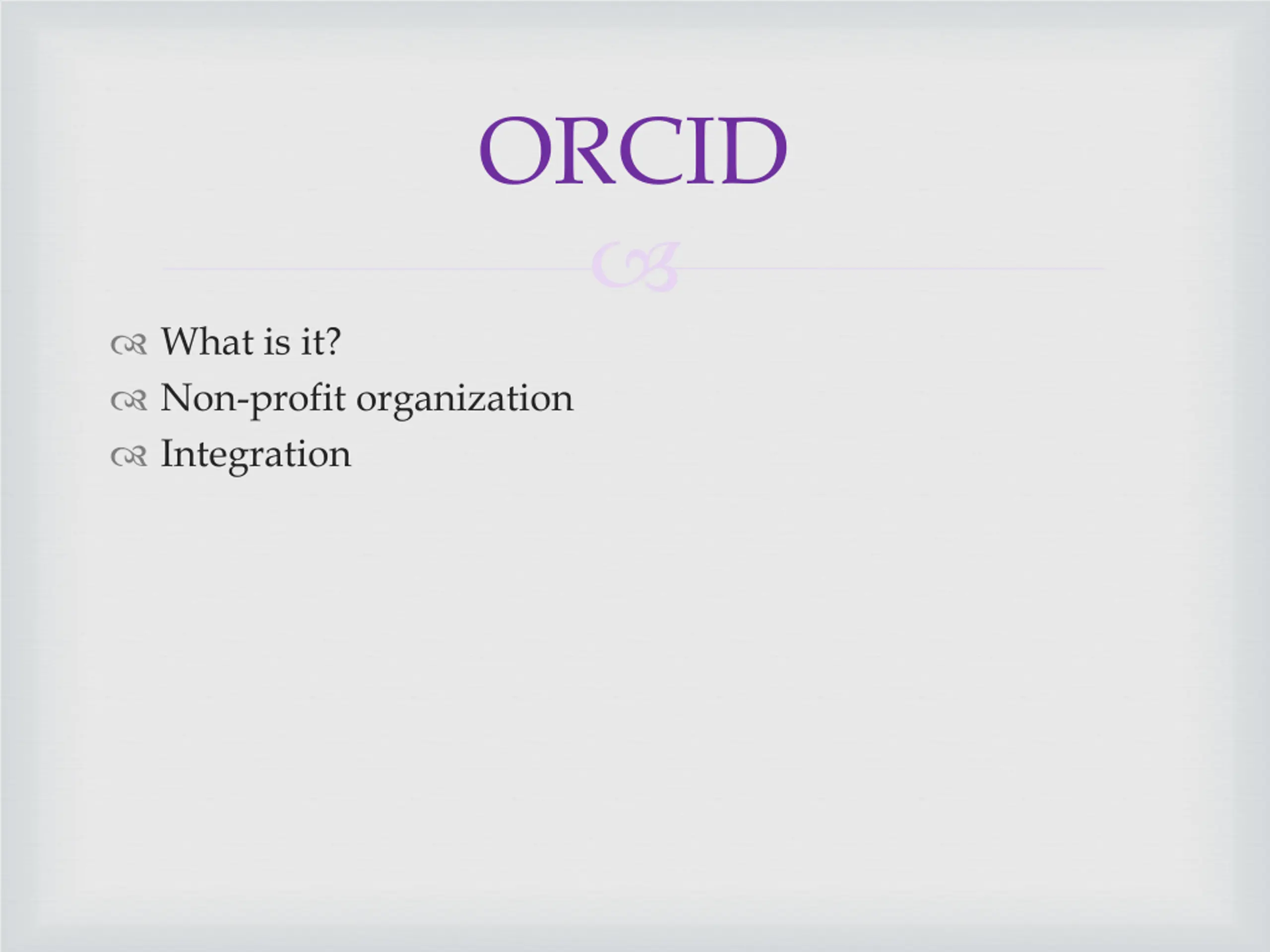 ORCID

What is it?
Non-profit organization
Integration